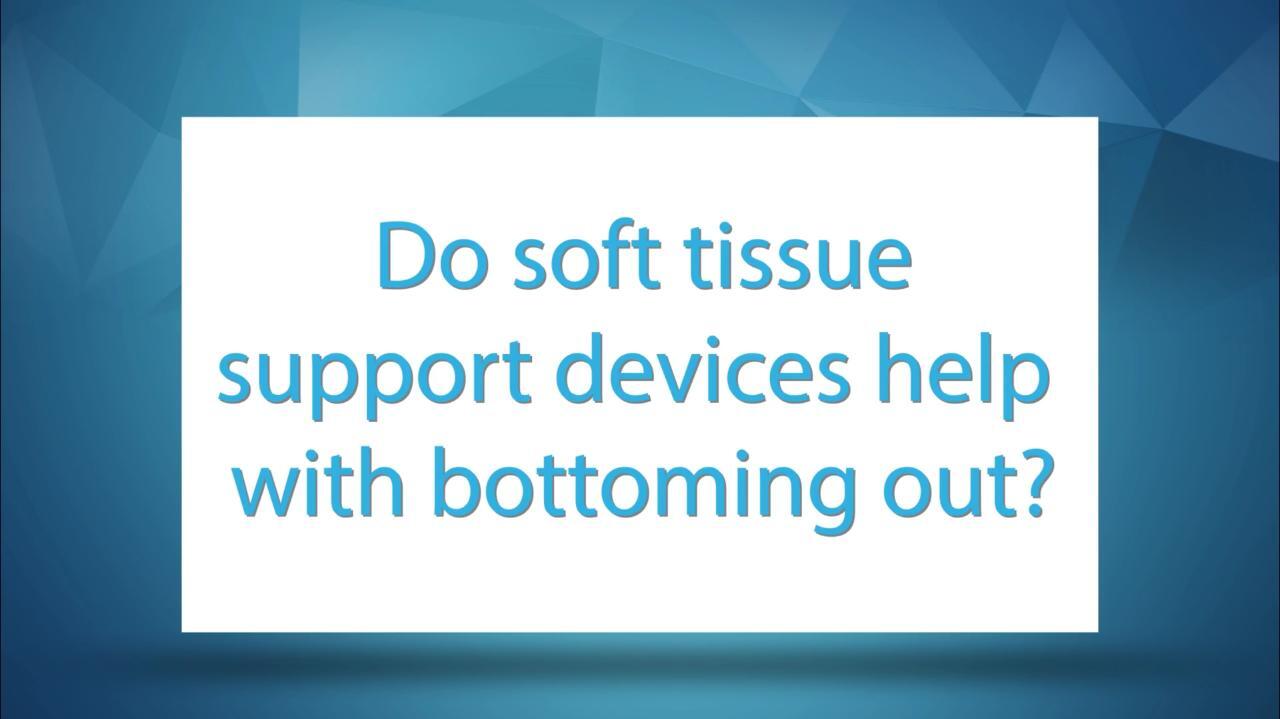 Do soft tissue support devices help with bottoming out?